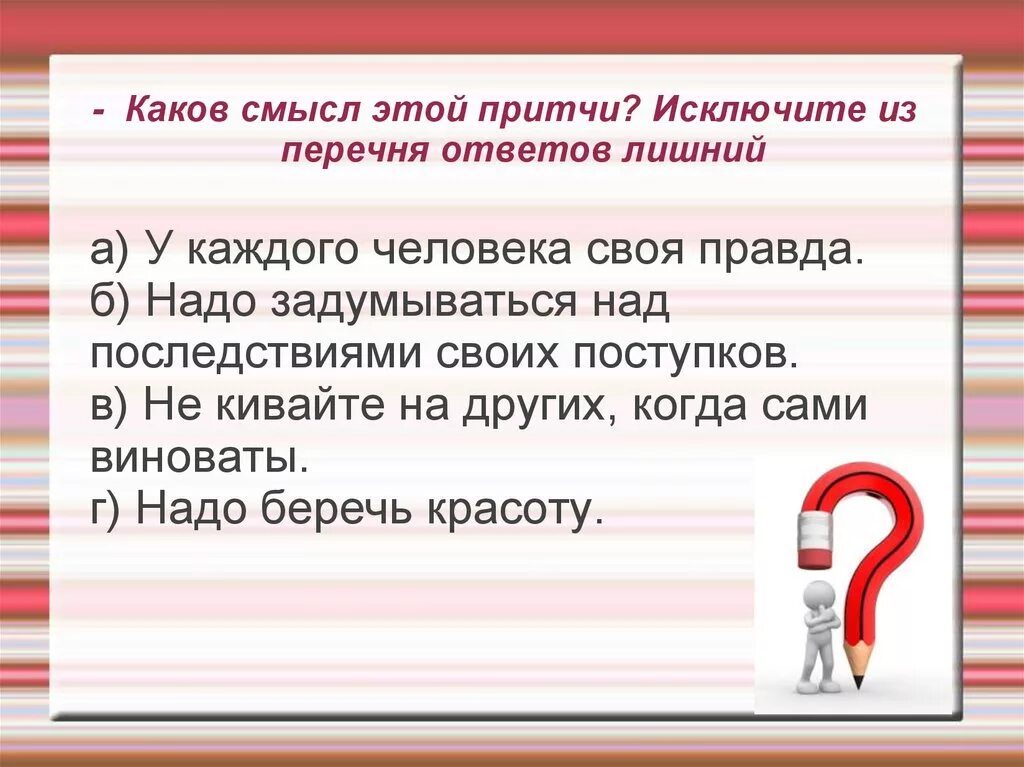 - Каков смысл этой притчи? Исключите из перечня ответов лишний

а) У каждого человека своя правда.
б) Надо задумываться над последствиями своих поступков.
в) Не кивайте на других, когда сами виноваты.
г) Надо беречь красоту.